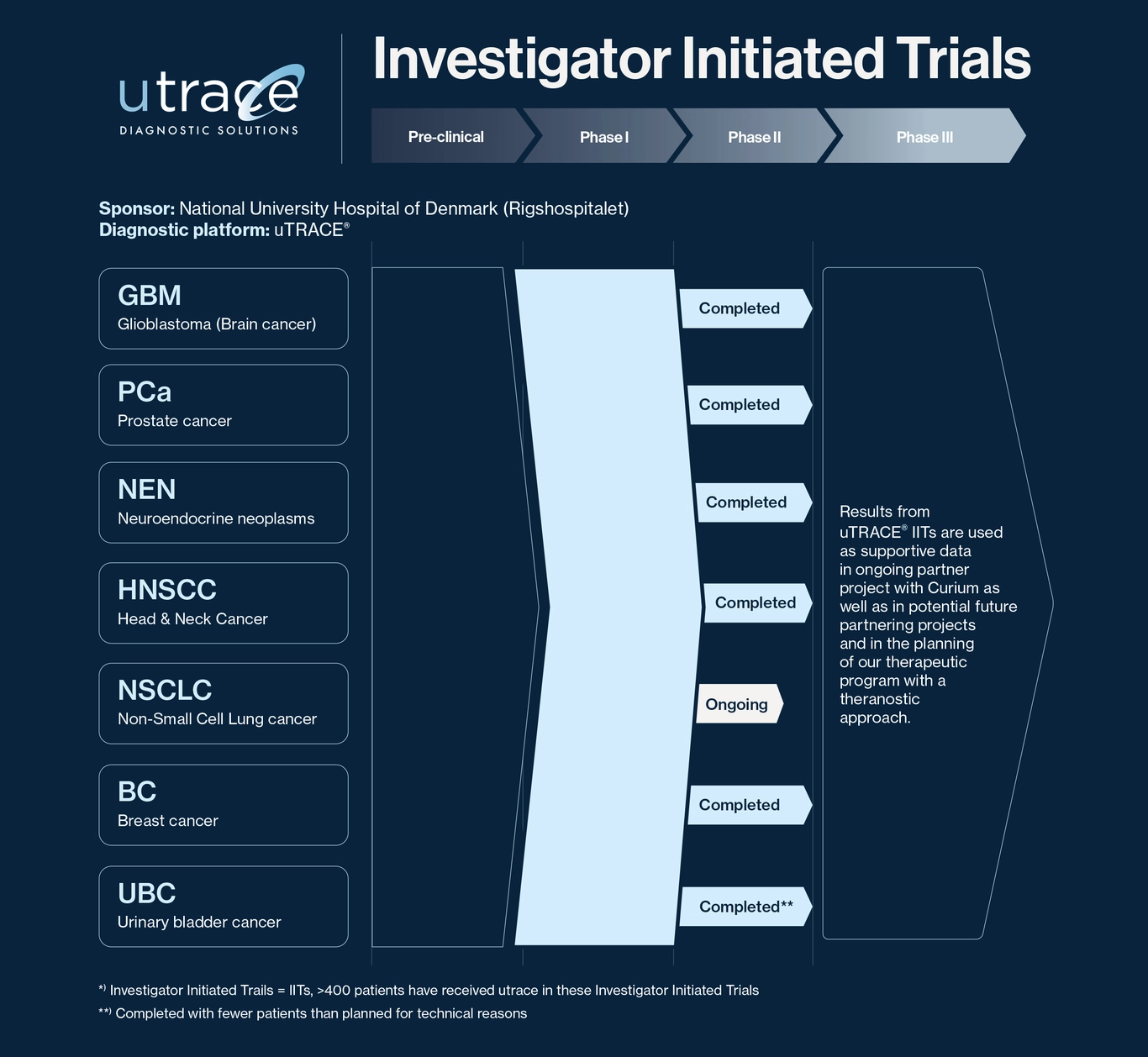 utrace
DIAGNOSTIC SOLUTIONS

Investigator Initiated Trials

Pre-clinical
Phase I
Phase II
Phase III

**Sponsor:** National University Hospital of Denmark (Rigshospitalet)
**Diagnostic platform:** uTRACE®

GBM
Glioblastoma (Brain cancer)

Completed

PCa
Prostate cancer

Completed

NEN
Neuroendocrine neoplasms

Completed

HNSCC
Head & Neck Cancer

Completed

NSCLC
Non-Small Cell Lung cancer

Ongoing

BC
Breast cancer

Completed

UBC
Urinary bladder cancer

Completed**

Results from uTRACE® IITs are used as supportive data in ongoing partner project with Curium as well as in potential future partnering projects and in the planning of our therapeutic program with a theranostic approach.

*) Investigator Initiated Trails = IITs, >400 patients have received utrace in these Investigator Initiated Trials
**) Completed with fewer patients than planned for technical reasons